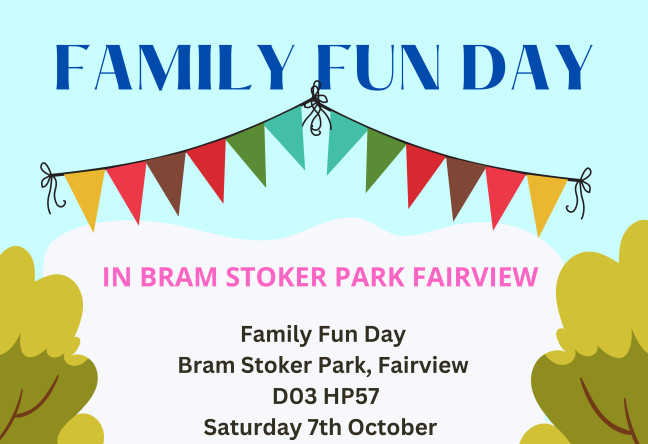 FAMILY FUN DAY

IN BRAM STOKER PARK FAIRVIEW

Family Fun Day
Bram Stoker Park, Fairview
D03 HP57
Saturday 7th October